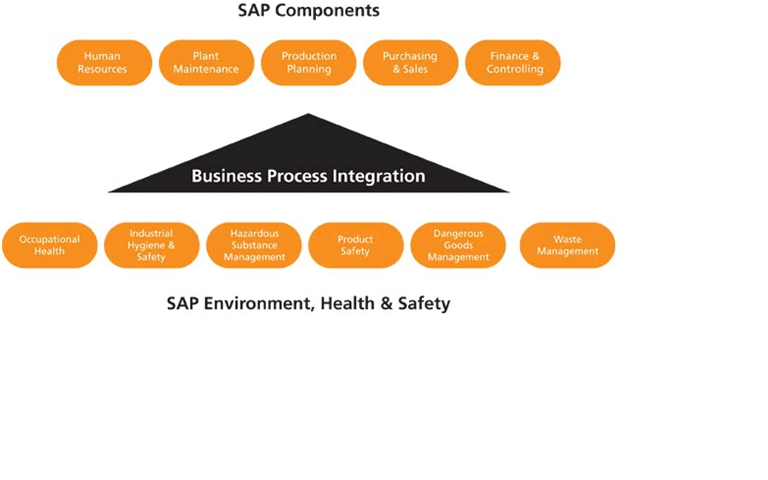 SAP Components

Human Resources

Plant Maintenance

Production Planning

Purchasing & Sales

Finance & Controlling

Business Process Integration

Occupational Health

Industrial Hygiene & Safety

Hazardous Substance Management

Product Safety

Dangerous Goods Management

Waste Management

SAP Environment, Health & Safety